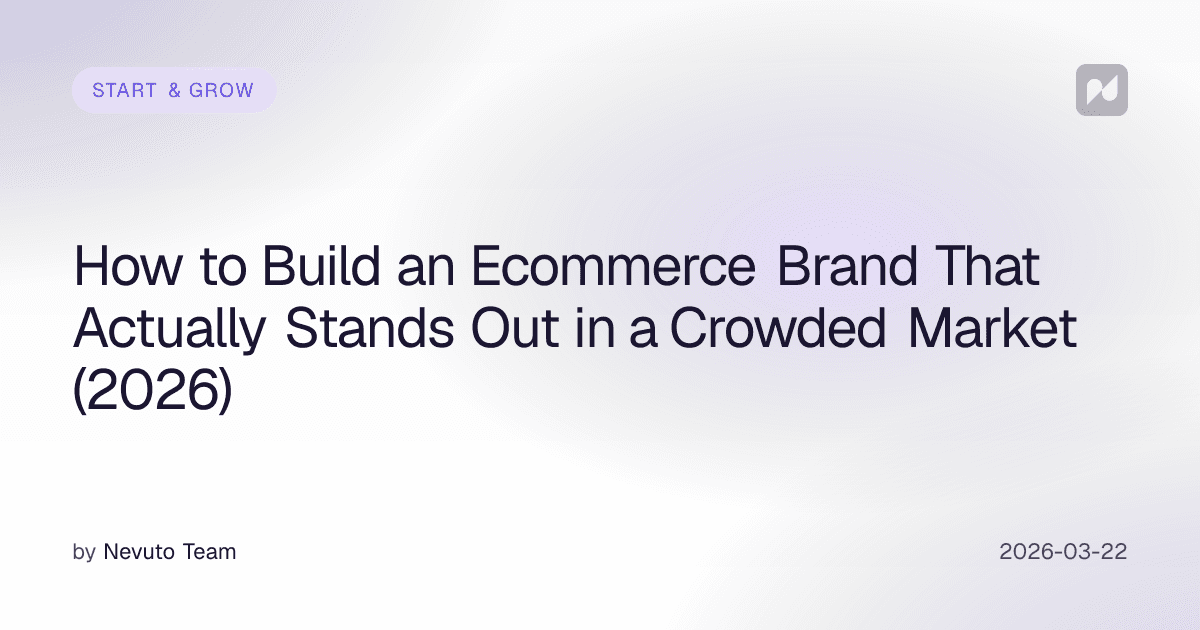 START & GROW

How to Build an Ecommerce Brand That Actually Stands Out in a Crowded Market (2026)

by Nevuto Team

2026-03-22